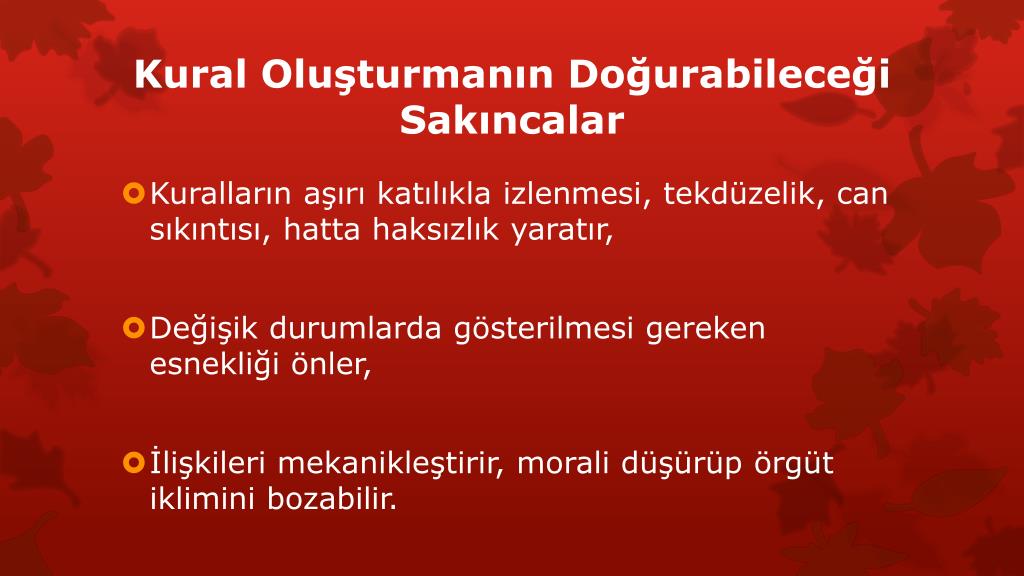 Kural Oluşturmanın Doğurabileceği Sakıncalar

Kuralların aşırı katılıkla izlenmesi, tekdüzelik, can sıkıntısı, hatta haksızlık yaratır,

Değişik durumlarda gösterilmesi gereken esnekliği önler,

İlişkileri mekanikleştirir, morali düşürüp örgüt iklimini bozabilir.